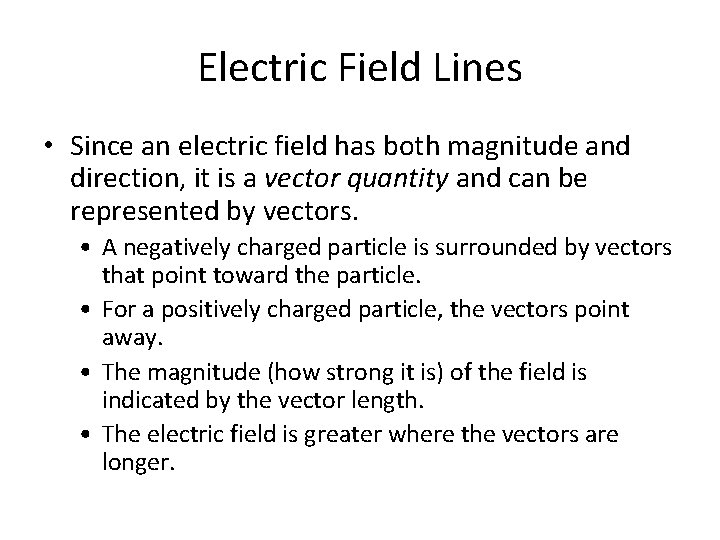 Electric Field Lines

• Since an electric field has both magnitude and direction, it is a vector quantity and can be represented by vectors.

• A negatively charged particle is surrounded by vectors that point toward the particle.

• For a positively charged particle, the vectors point away.

• The magnitude (how strong it is) of the field is indicated by the vector length.

• The electric field is greater where the vectors are longer.